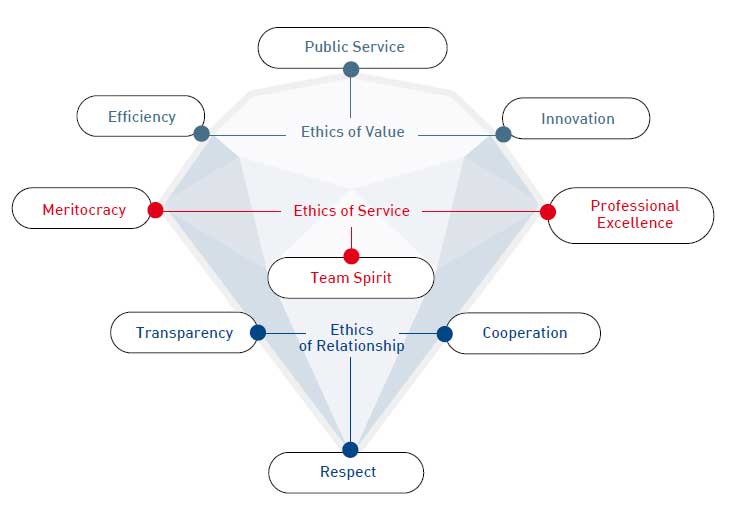 Public Service

Efficiency

Ethics of Value

Innovation

Meritocracy

Ethics of Service

Professional Excellence

Team Spirit

Transparency

Ethics of Relationship

Cooperation

Respect